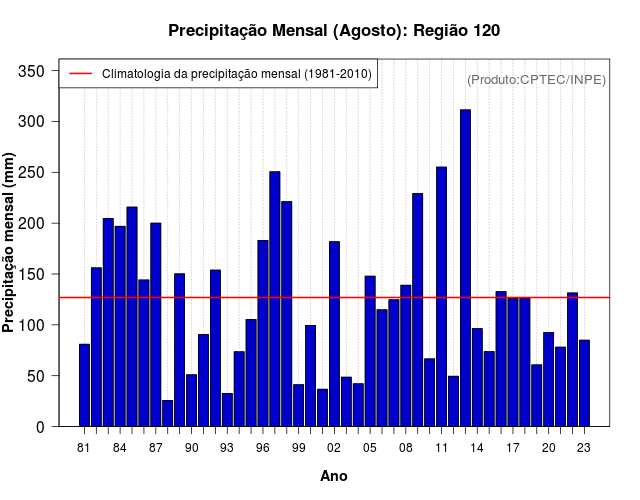 Precipitação Mensal (Agosto): Região 120

Climatologia da precipitação mensal (1981-2010)

(Produto:CPTEC/INPE)

Precipitação mensal (mm)

350
300
250
200
150
100
50
0

81 84 87 90 93 96 99 02 05 08 11 14 17 20 23

Ano